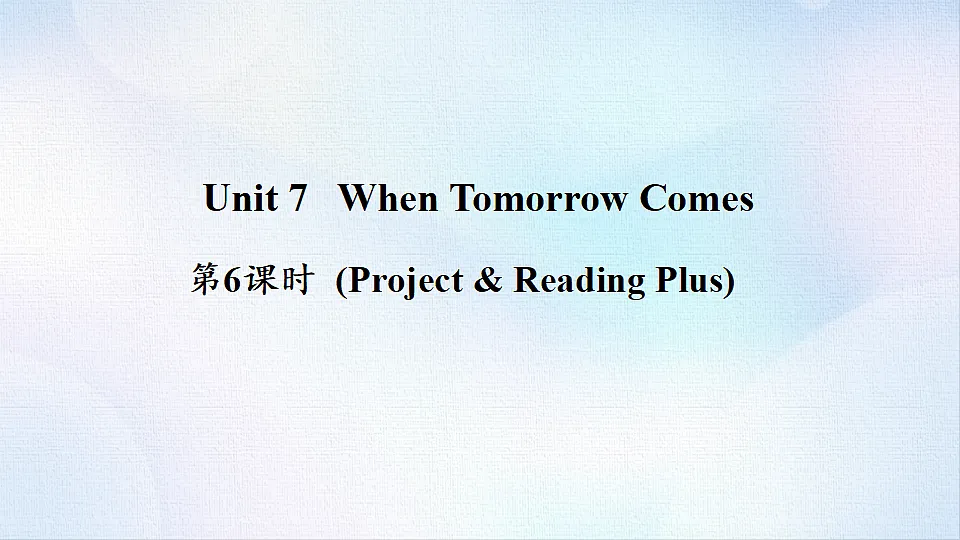 Unit 7 When Tomorrow Comes

第6课时 (Project & Reading Plus)